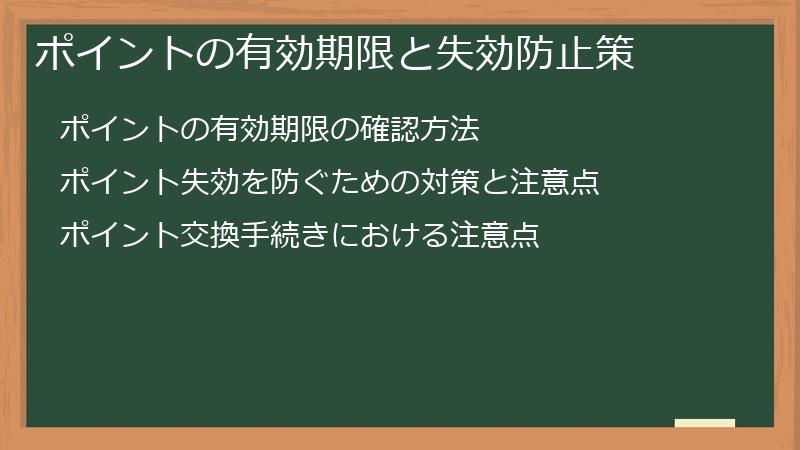 ポイントの有効期限と失効防止策

ポイントの有効期限の確認方法

ポイント失効を防ぐための対策と注意点

ポイント交換手続きにおける注意点